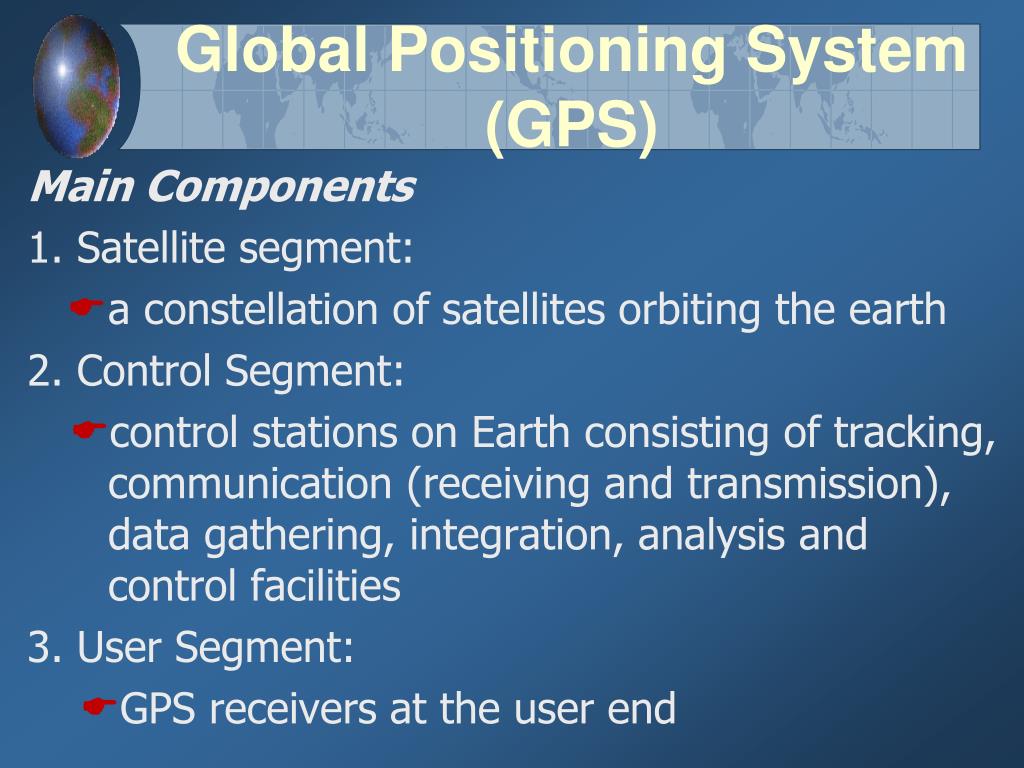 Global Positioning System (GPS)

Main Components

1. Satellite segment:

a constellation of satellites orbiting the earth

2. Control Segment:

control stations on Earth consisting of tracking, communication (receiving and transmission), data gathering, integration, analysis and control facilities

3. User Segment:

GPS receivers at the user end